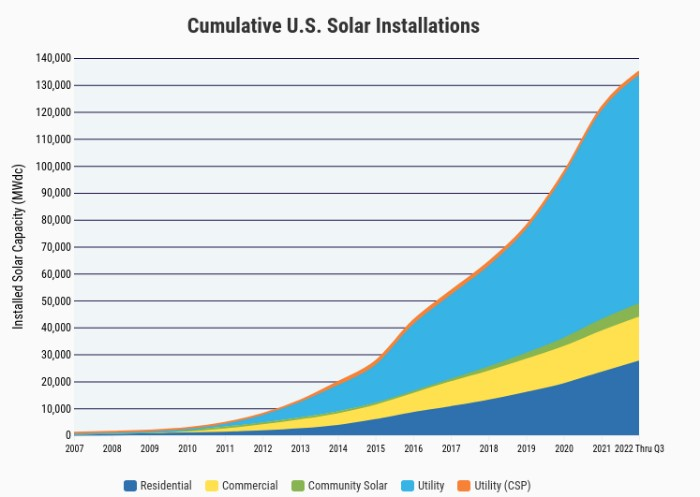 Cumulative U.S. Solar Installations

Installed Solar Capacity (MWdc)

140,000
130,000
120,000
110,000
100,000
90,000
80,000
70,000
60,000
50,000
40,000
30,000
20,000
10,000
0

2007 2008 2009 2010 2011 2012 2013 2014 2015 2016 2017 2018 2019 2020 2021 2022 Thru Q3

Residential Commercial Community Solar Utility Utility (CSP)